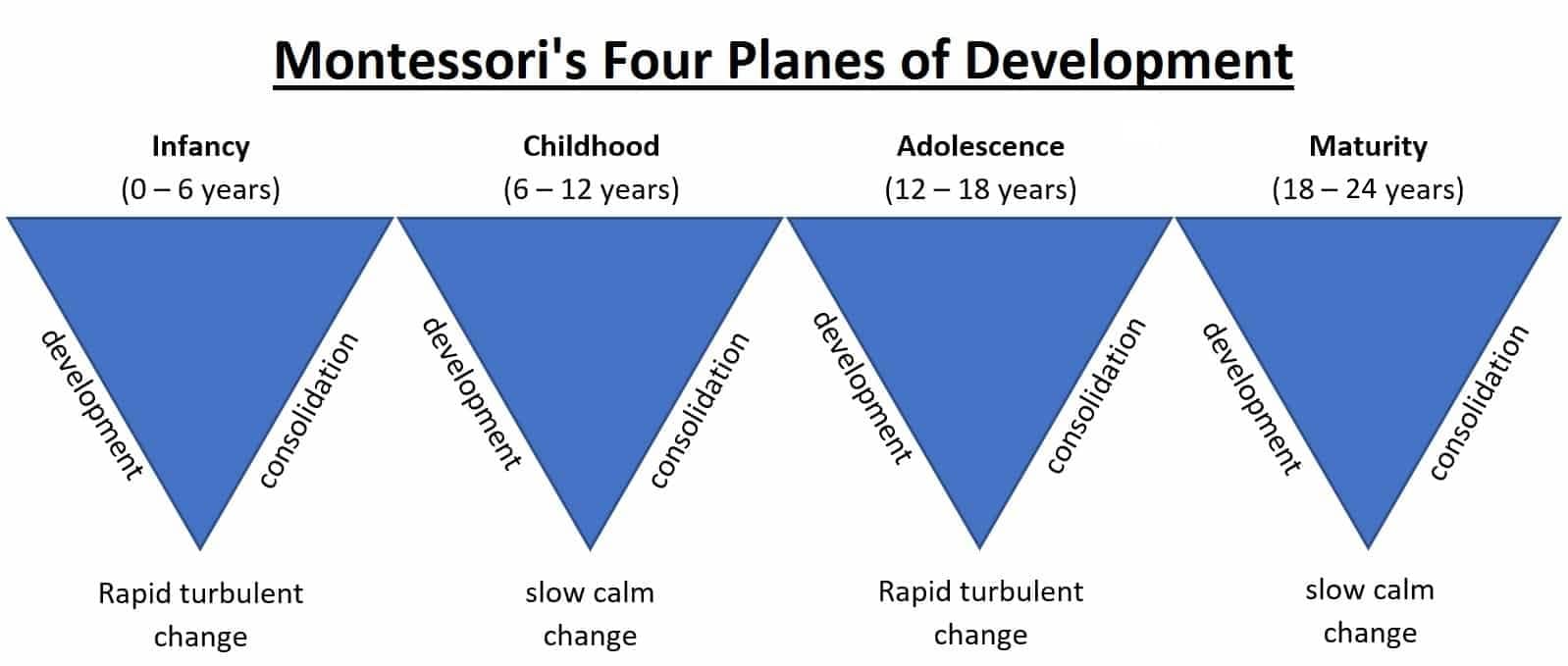 Montessori's Four Planes of Development

Infancy
(0 – 6 years)

development

consolidation

Rapid turbulent change

Childhood
(6 – 12 years)

development

consolidation

slow calm change

Adolescence
(12 – 18 years)

development

consolidation

Rapid turbulent change

Maturity
(18 – 24 years)

development

consolidation

slow calm change